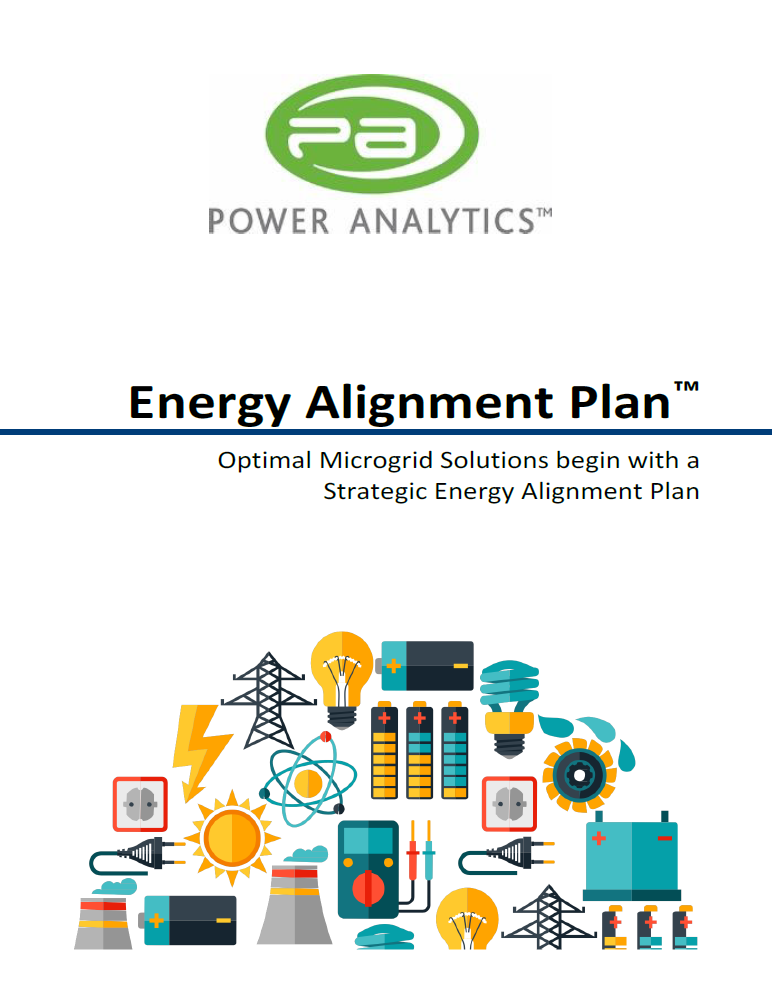 pa

POWER ANALYTICS™

Energy Alignment Plan™

Optimal Microgrid Solutions begin with a Strategic Energy Alignment Plan